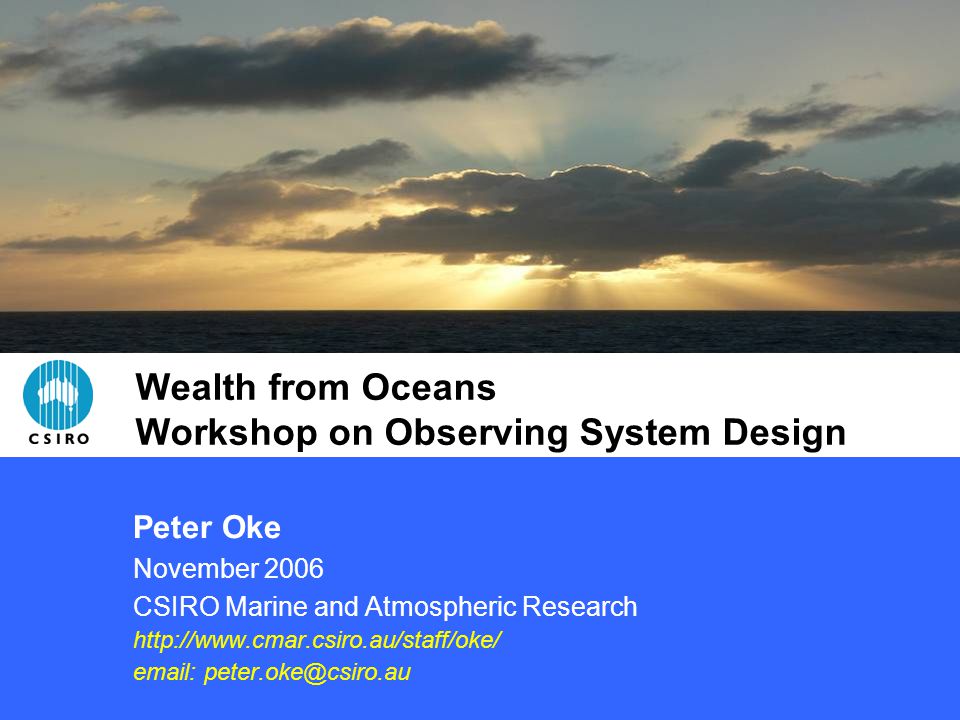 CSIRO

Wealth from Oceans
Workshop on Observing System Design

Peter Oke
November 2006
CSIRO Marine and Atmospheric Research
http://www.cmar.csiro.au/staff/oke/
email: peter.oke@csiro.au